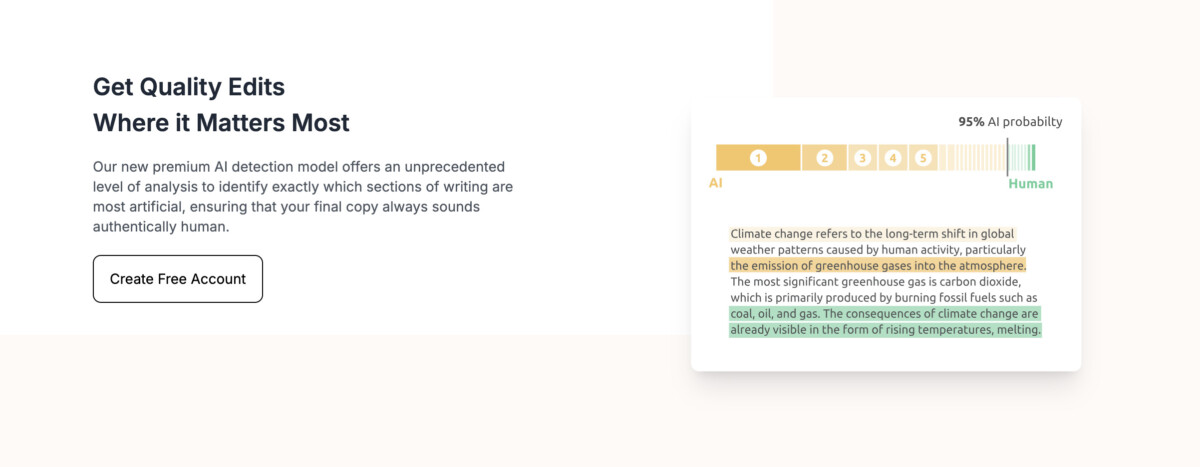 Get Quality Edits
Where it Matters Most

Our new premium AI detection model offers an unprecedented level of analysis to identify exactly which sections of writing are most artificial, ensuring that your final copy always sounds authentically human.

Create Free Account

95% AI probabilty

1 2 3 4 5

AI

Human

Climate change refers to the long-term shift in global weather patterns caused by human activity, particularly the emission of greenhouse gases into the atmosphere. The most significant greenhouse gas is carbon dioxide, which is primarily produced by burning fossil fuels such as coal, oil, and gas. The consequences of climate change are already visible in the form of rising temperatures, melting.